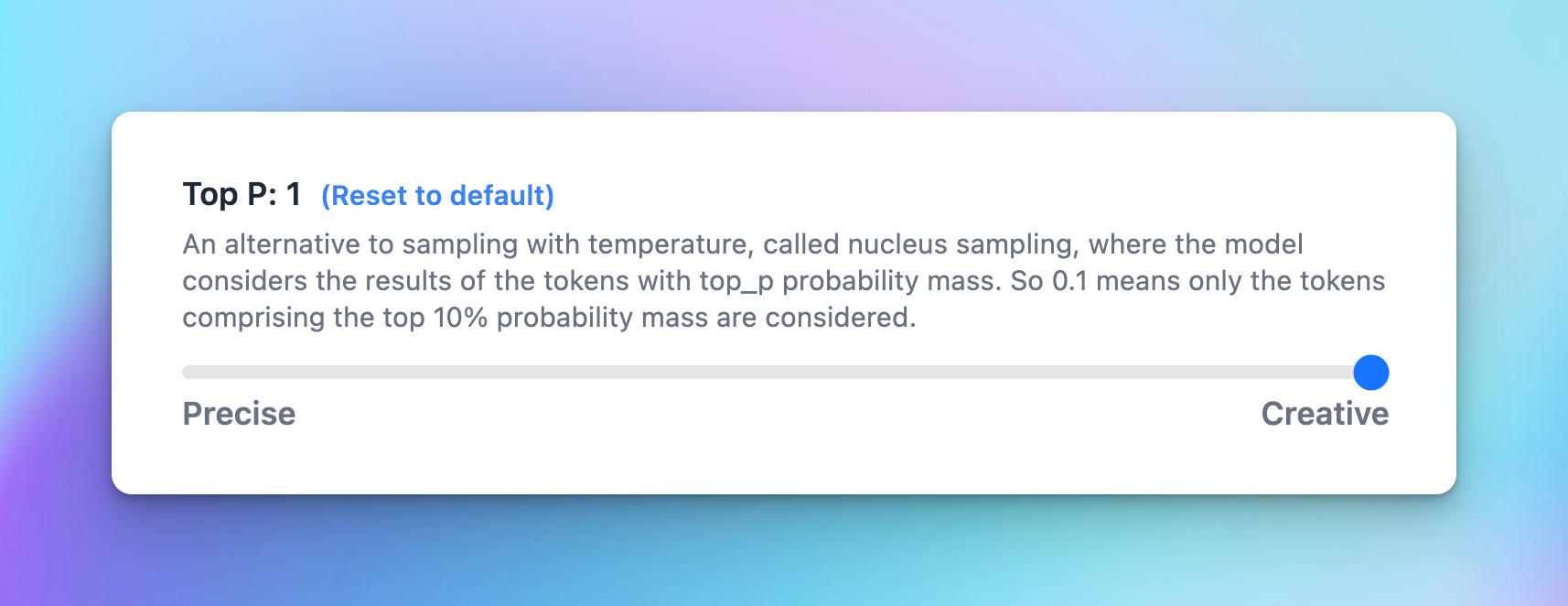 Top P: 1 (Reset to default)

An alternative to sampling with temperature, called nucleus sampling, where the model considers the results of the tokens with top_p probability mass. So 0.1 means only the tokens comprising the top 10% probability mass are considered.

Precise

Creative